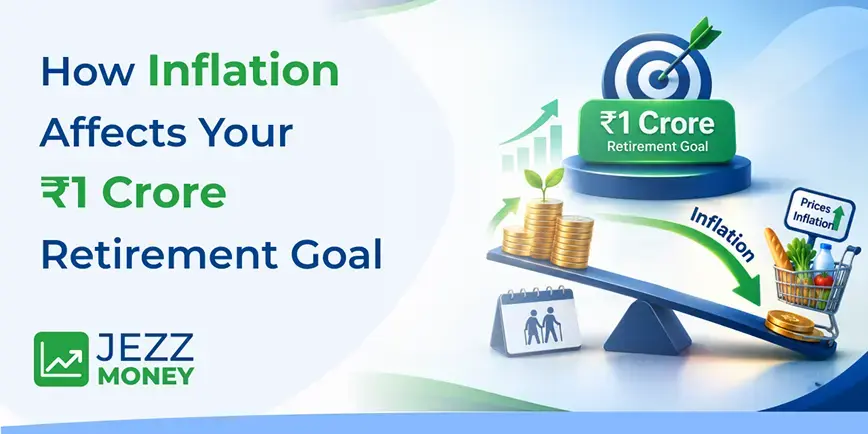 How Inflation Affects Your ₹1 Crore Retirement Goal

JEZZ MONEY

₹1 Crore
Retirement Goal

Inflation

Prices
Inflation